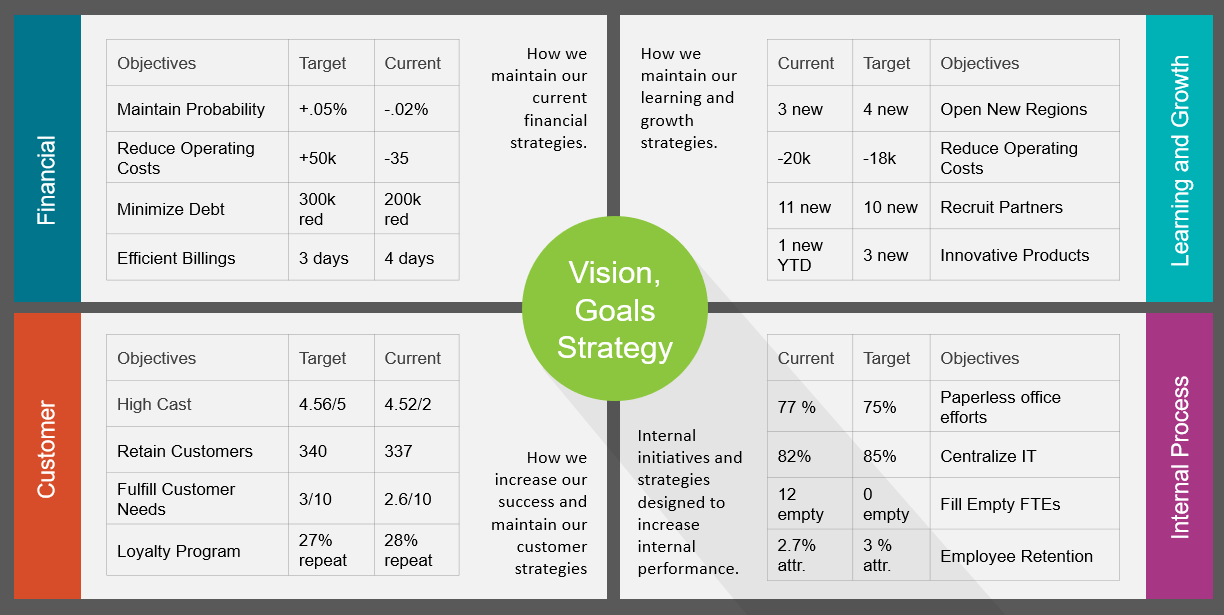 Financial

| Objectives | Target | Current |
|---|---|---|
| Maintain Probability | +.05% | -.02% |
| Reduce Operating Costs | +50k | -35 |
| Minimize Debt | 300k red | 200k red |
| Efficient Billings | 3 days | 4 days |

How we maintain our current financial strategies.

How we maintain our learning and growth strategies.

| Current | Target | Objectives |
|---|---|---|
| 3 new | 4 new | Open New Regions |
| -20k | -18k | Reduce Operating Costs |
| 11 new | 10 new | Recruit Partners |
| 1 new YTD | 3 new | Innovative Products |

Learning and Growth

Vision, Goals Strategy

Customer

| Objectives | Target | Current |
|---|---|---|
| High Cast | 4.56/5 | 4.52/2 |
| Retain Customers | 340 | 337 |
| Fulfill Customer Needs | 3/10 | 2.6/10 |
| Loyalty Program | 27% repeat | 28% repeat |

How we increase our success and maintain our customer strategies

Internal initiatives and strategies designed to increase internal performance.

| Current | Target | Objectives |
|---|---|---|
| 77 % | 75% | Paperless office efforts |
| 82% | 85% | Centralize IT |
| 12 empty | 0 empty | Fill Empty FTEs |
| 2.7% attr. | 3 % attr. | Employee Retention |

Internal Process